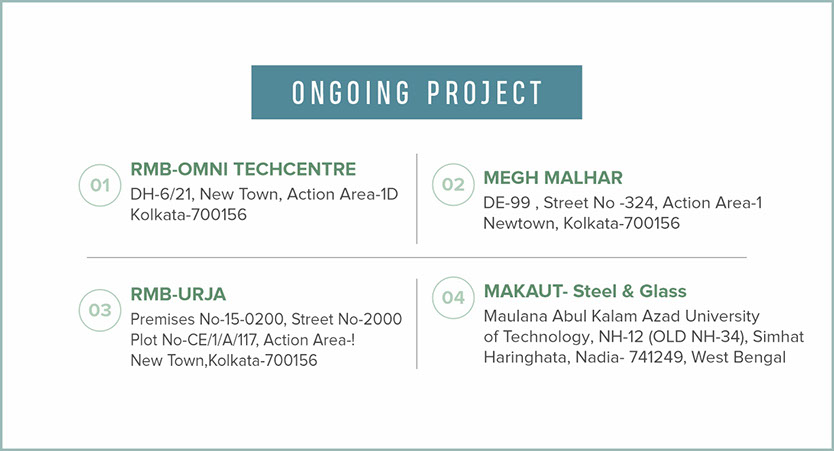 ONGOING PROJECT

01

RMB-OMNI TECHCENTRE
DH-6/21, New Town, Action Area-1D
Kolkata-700156

02

MEGH MALHAR
DE-99 , Street No -324, Action Area-1
Newtown, Kolkata-700156

03

RMB-URJA
Premises No-15-0200, Street No-2000
Plot No-CE/1/A/117, Action Area-!
New Town,Kolkata-700156

04

MAKAUT- Steel & Glass
Maulana Abul Kalam Azad University
of Technology, NH-12 (OLD NH-34), Simhat
Haringhata, Nadia- 741249, West Bengal